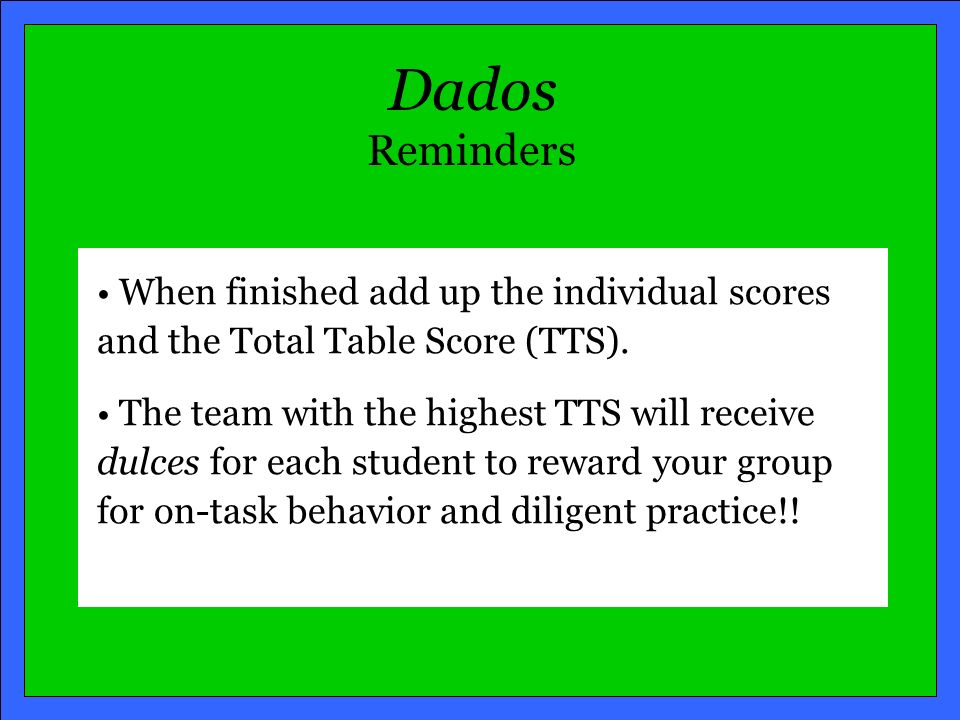 Dados
Reminders

• When finished add up the individual scores and the Total Table Score (TTS).

• The team with the highest TTS will receive dulces for each student to reward your group for on-task behavior and diligent practice!!